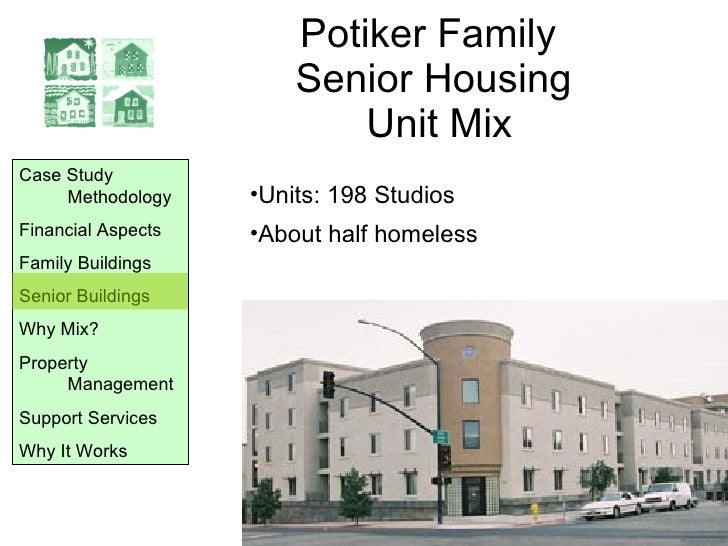 Potiker Family Senior Housing Unit Mix

Case Study Methodology

Financial Aspects

Family Buildings

Senior Buildings

Why Mix?

Property Management

Support Services

Why It Works

•Units: 198 Studios

•About half homeless